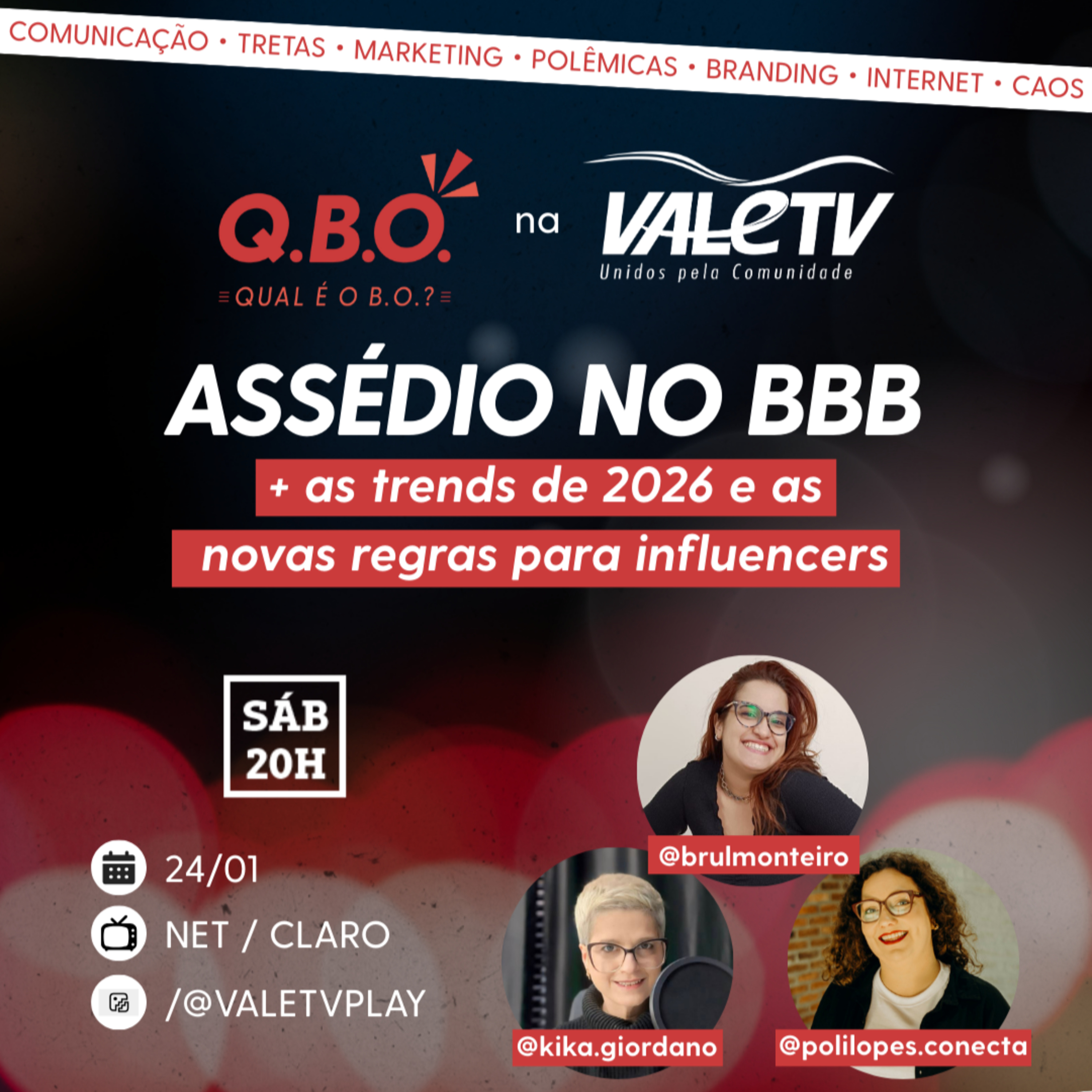 COMUNICAÇÃO • TRETAS • MARKETING • POLÊMICAS • BRANDING • INTERNET • CAOS

Q.B.O.
QUAL É O B.O.?

na

VALETV
Unidos pela Comunidade

ASSÉDIO NO BBB

+ as trends de 2026 e as novas regras para influencers

SÁB 20H

24/01

NET / CLARO

/@VALETVPLAY

@brulmonteiro

@kika.giordano

@polilopes.conecta